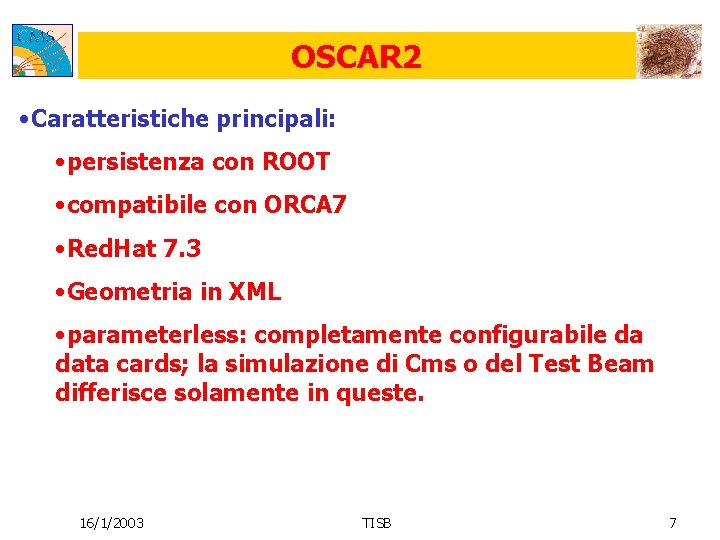 CMS

OSCAR2

•Caratteristiche principali:

•persistenza con ROOT

•compatibile con ORCA7

•RedHat 7.3

•Geometria in XML

•parameterless: completamente configurabile da data cards; la simulazione di Cms o del Test Beam differisce solamente in queste.

16/1/2003

TISB

7